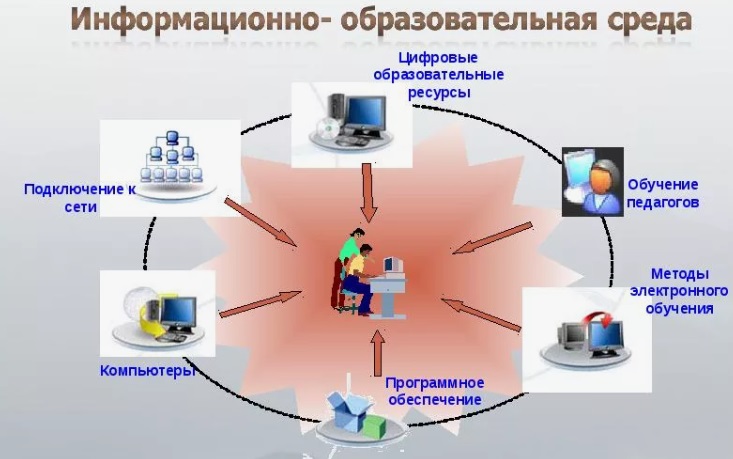 Информационно- образовательная среда

Цифровые образовательные ресурсы

Подключение к сети

Обучение педагогов

Методы электронного обучения

Компьютеры

Программное обеспечение